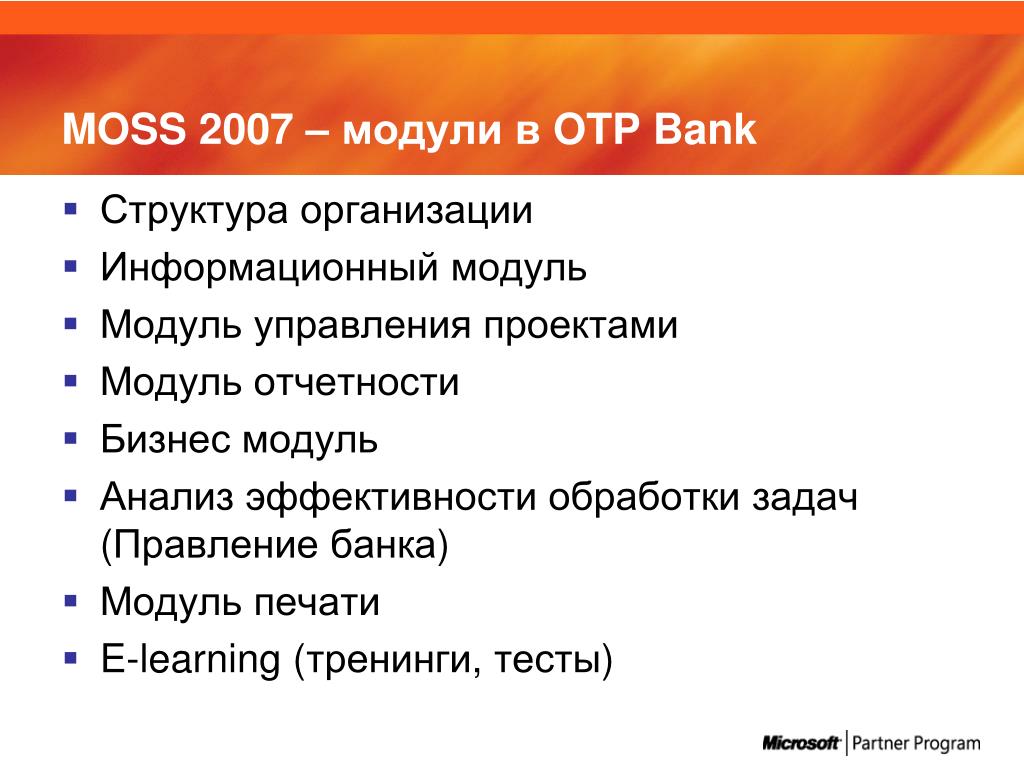 MOSS 2007 – модули в OTP Bank

▪ Структура организации
▪ Информационный модуль
▪ Модуль управления проектами
▪ Модуль отчетности
▪ Бизнес модуль
▪ Анализ эффективности обработки задач (Правление банка)
▪ Модуль печати
▪ E-learning (тренинги, тесты)

Microsoft | Partner Program